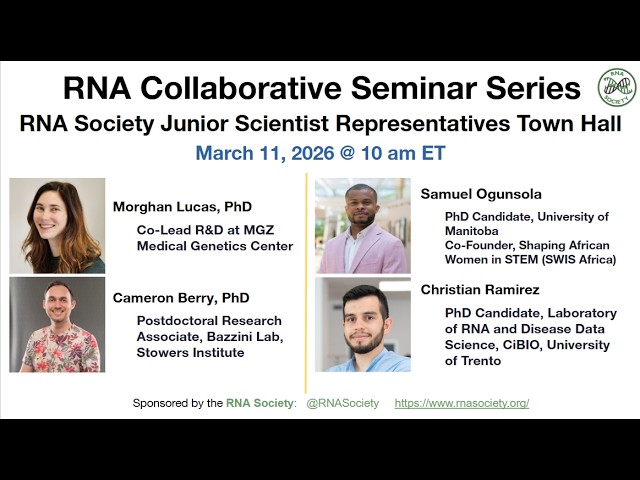 RNA Collaborative Seminar Series

RNA SOCIETY

RNA Society Junior Scientist Representatives Town Hall

March 11, 2026 @ 10 am ET

Morghan Lucas, PhD

Co-Lead R&D at MGZ Medical Genetics Center

Cameron Berry, PhD

Postdoctoral Research Associate, Bazzini Lab, Stowers Institute

Samuel Ogunsola

PhD Candidate, University of Manitoba
Co-Founder, Shaping African Women in STEM (SWIS Africa)

Christian Ramirez

PhD Candidate, Laboratory of RNA and Disease Data Science, CiBIO, University of Trento

Sponsored by the RNA Society: @RNASociety https://www.rnasociety.org/